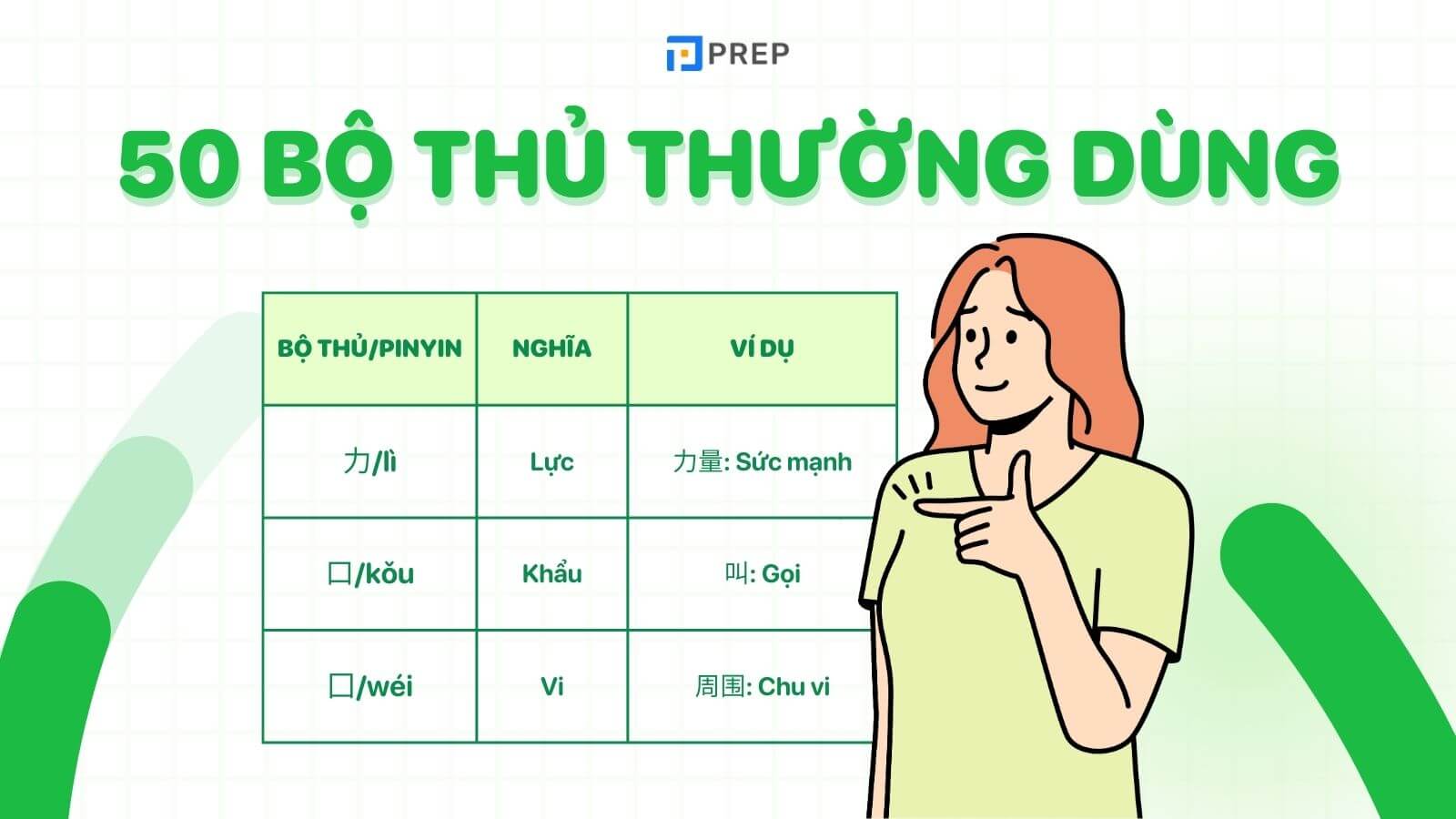 PREP

50 BỘ THỦ THƯỜNG DÙNG

| BỘ THỦ/PINYIN | NGHĨA | VÍ DỤ |
|---|---|---|
| 力/lì | Lực | 力量: Sức mạnh |
| 口/kǒu | Khẩu | 叫: Gọi |
| 囗/wéi | Vi | 周围: Chu vi |